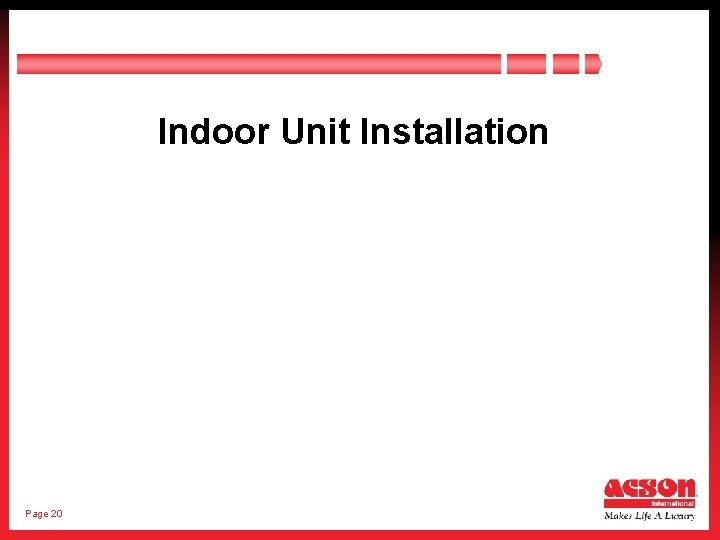 Indoor Unit Installation

Page 20

ACSON
International
Makes Life A Luxury